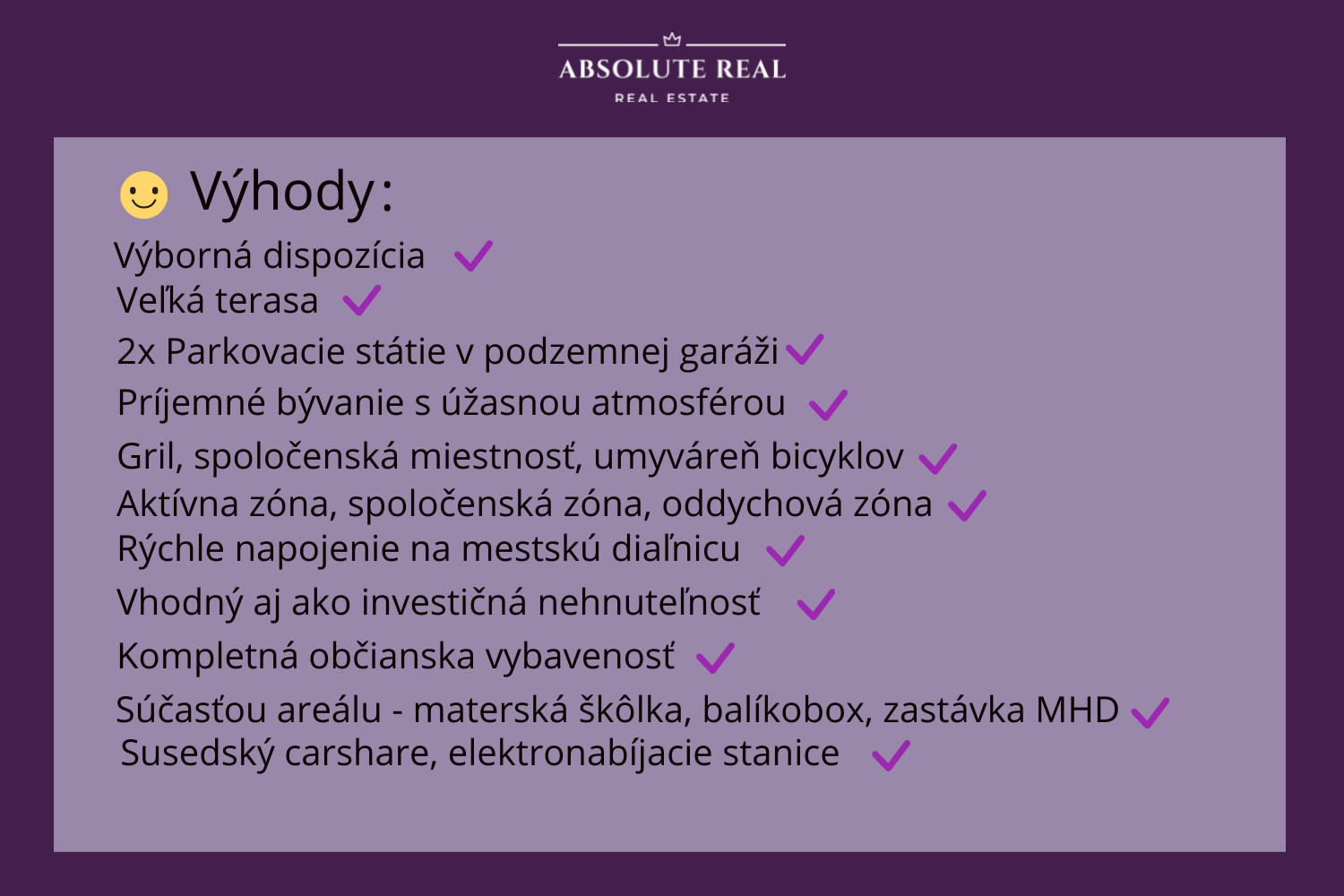 ABSOLUTE REAL
REAL ESTATE

Výhody:
Výborná dispozícia
Veľká terasa
2x Parkovacie státie v podzemnej garáži
Príjemné bývanie s úžasnou atmosférou
Gril, spoločenská miestnosť, umyváreň bicyklov
Aktívna zóna, spoločenská zóna, oddychová zóna
Rýchle napojenie na mestskú diaľnicu
Vhodný aj ako investičná nehnuteľnosť
Kompletná občianska vybavenosť
Súčasťou areálu - materská škôlka, balíkobox, zastávka MHD
Susedský carshare, elektronabíjacie stanice